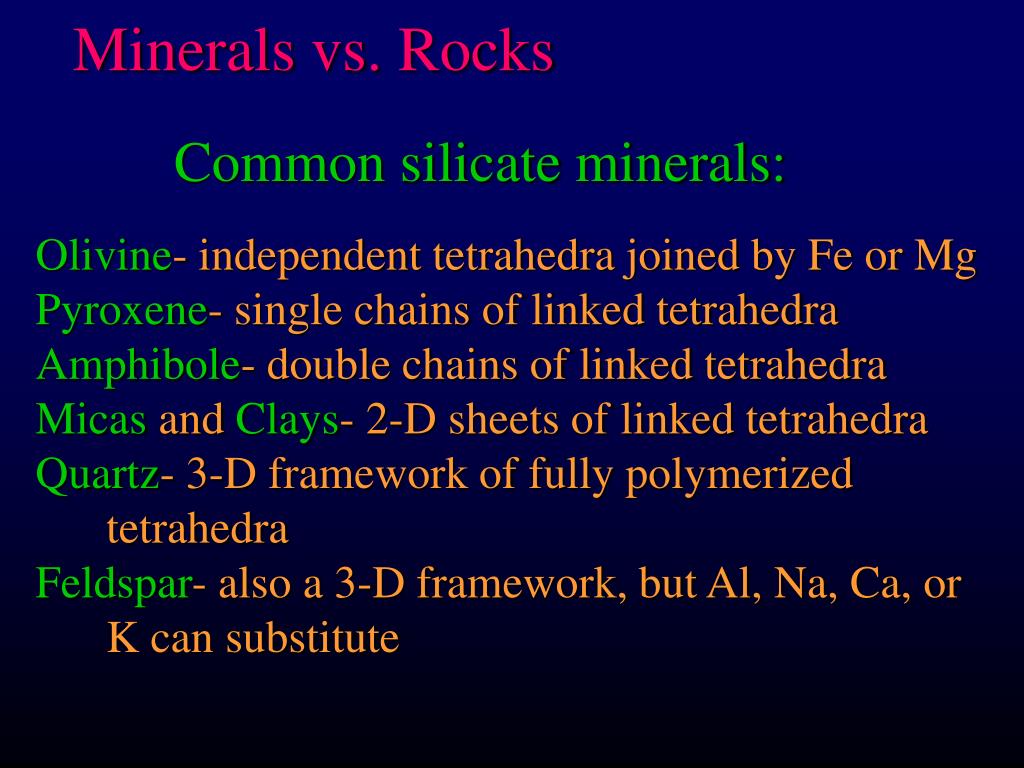 Minerals vs. Rocks

Common silicate minerals:

Olivine- independent tetrahedra joined by Fe or Mg
Pyroxene- single chains of linked tetrahedra
Amphibole- double chains of linked tetrahedra
Micas and Clays- 2-D sheets of linked tetrahedra
Quartz- 3-D framework of fully polymerized tetrahedra
Feldspar- also a 3-D framework, but Al, Na, Ca, or K can substitute